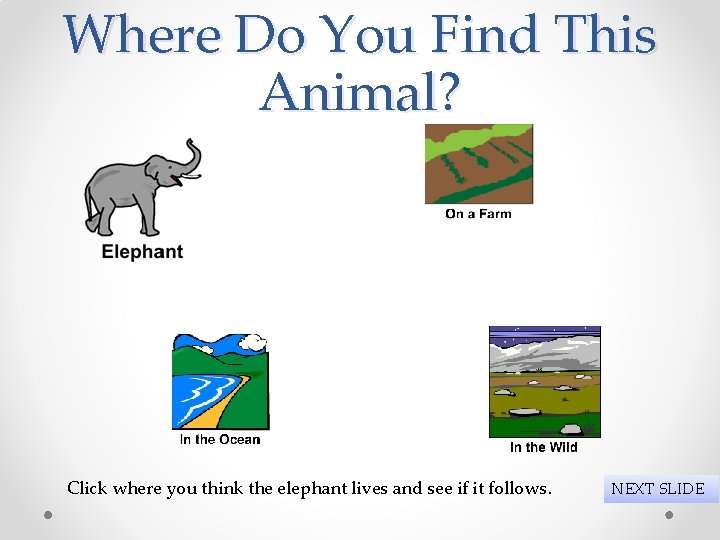 Where Do You Find This Animal?

Elephant

On a Farm

In the Ocean

In the Wild

Click where you think the elephant lives and see if it follows.

NEXT SLIDE